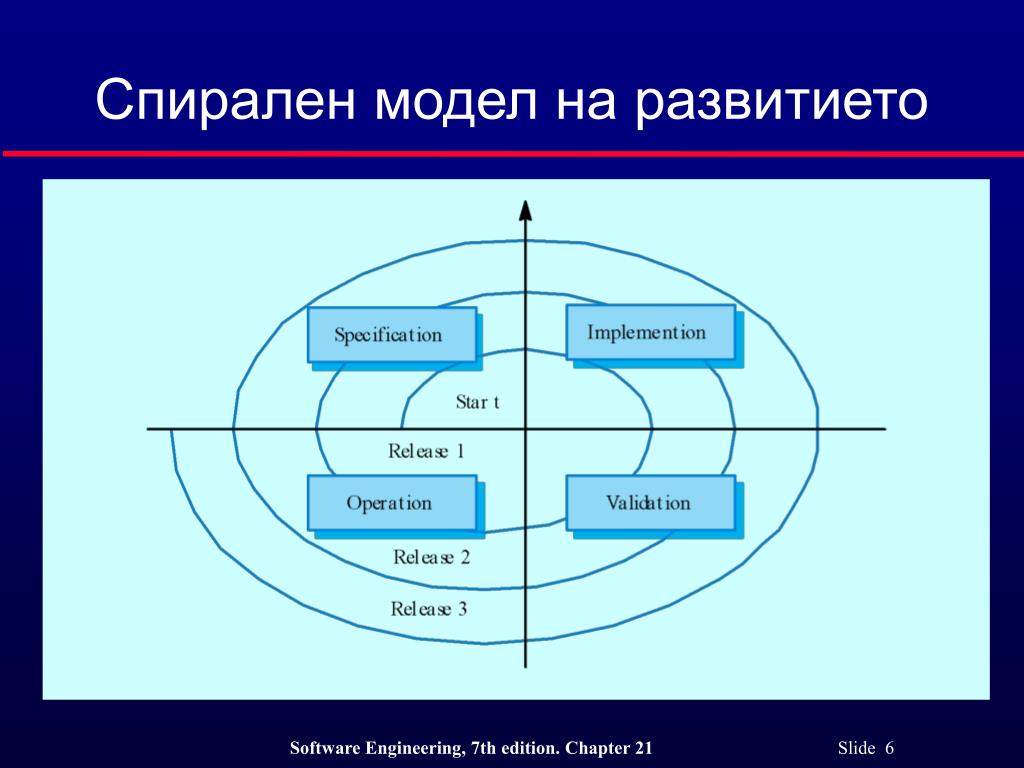 Спирален модел на развитието

Specification

Implemention

Star t

Release 1

Operation

Validation

Release 2

Release 3

Software Engineering, 7th edition. Chapter 21

Slide 6